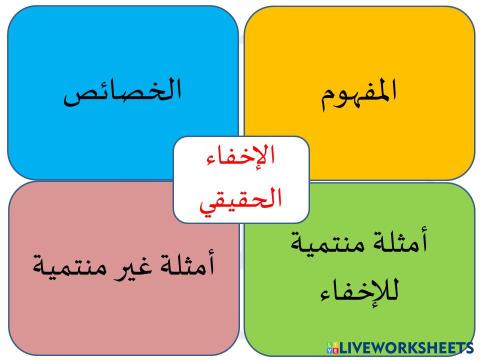 المفهوم

الخصائص

الإخفاء الحقيقي

أمثلة منتمية للإخفاء

أمثلة غير منتمية

LIVEWORKSHEETS